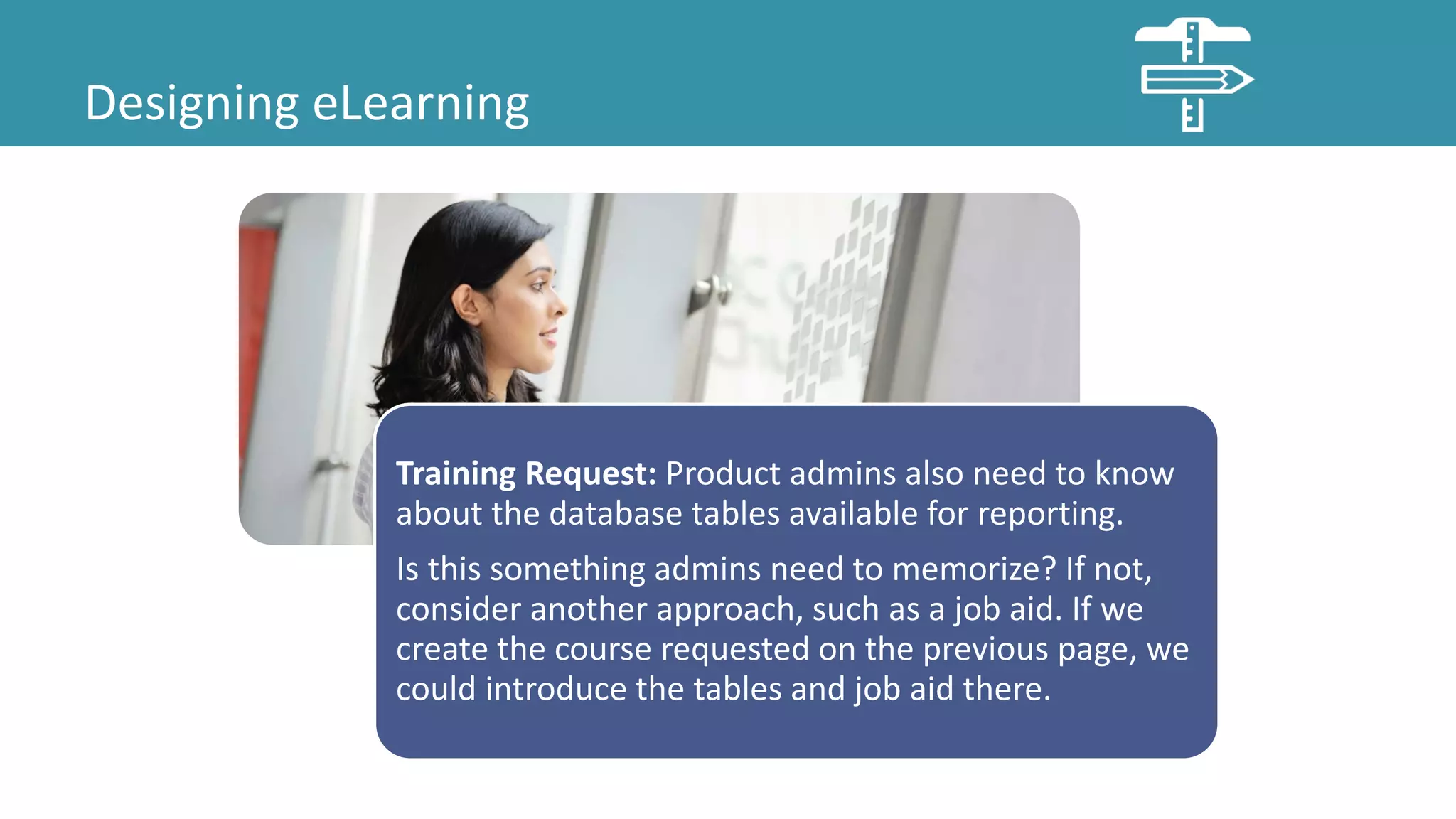 Designing eLearning

Training Request: Product admins also need to know about the database tables available for reporting.

Is this something admins need to memorize? If not, consider another approach, such as a job aid. If we create the course requested on the previous page, we could introduce the tables and job aid there.